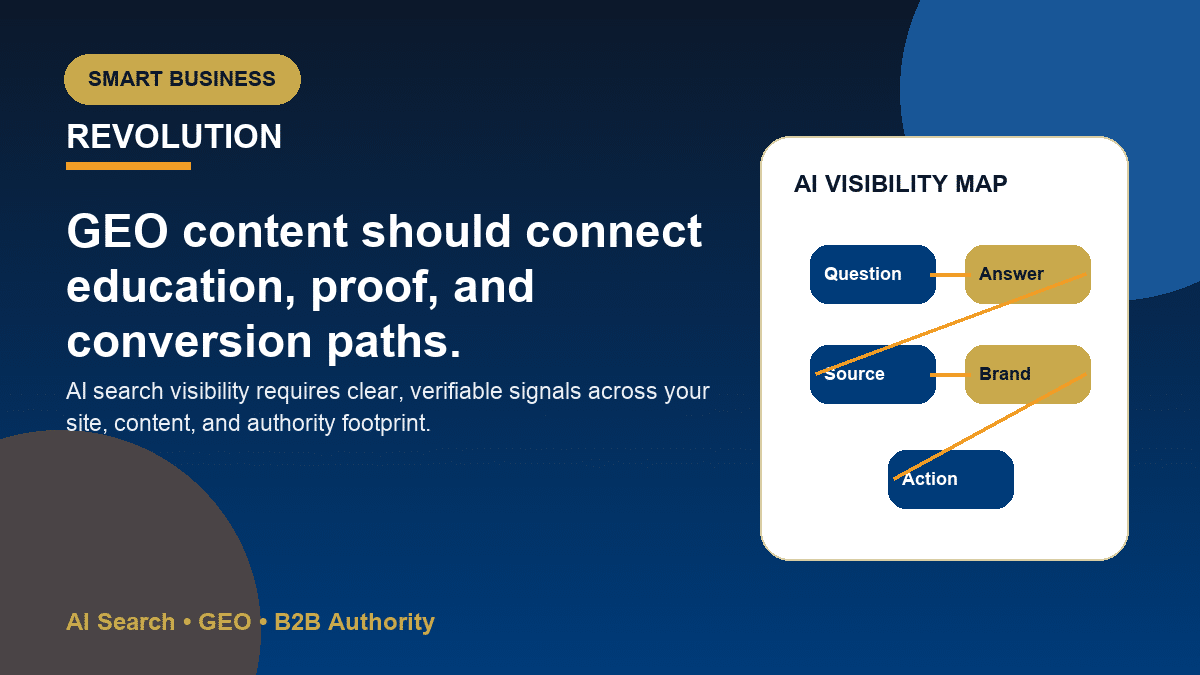 SMART BUSINESS

REVOLUTION

GEO content should connect education, proof, and conversion paths.

AI search visibility requires clear, verifiable signals across your site, content, and authority footprint.

AI Search • GEO • B2B Authority

AI VISIBILITY MAP

Question

Answer

Source

Brand

Action